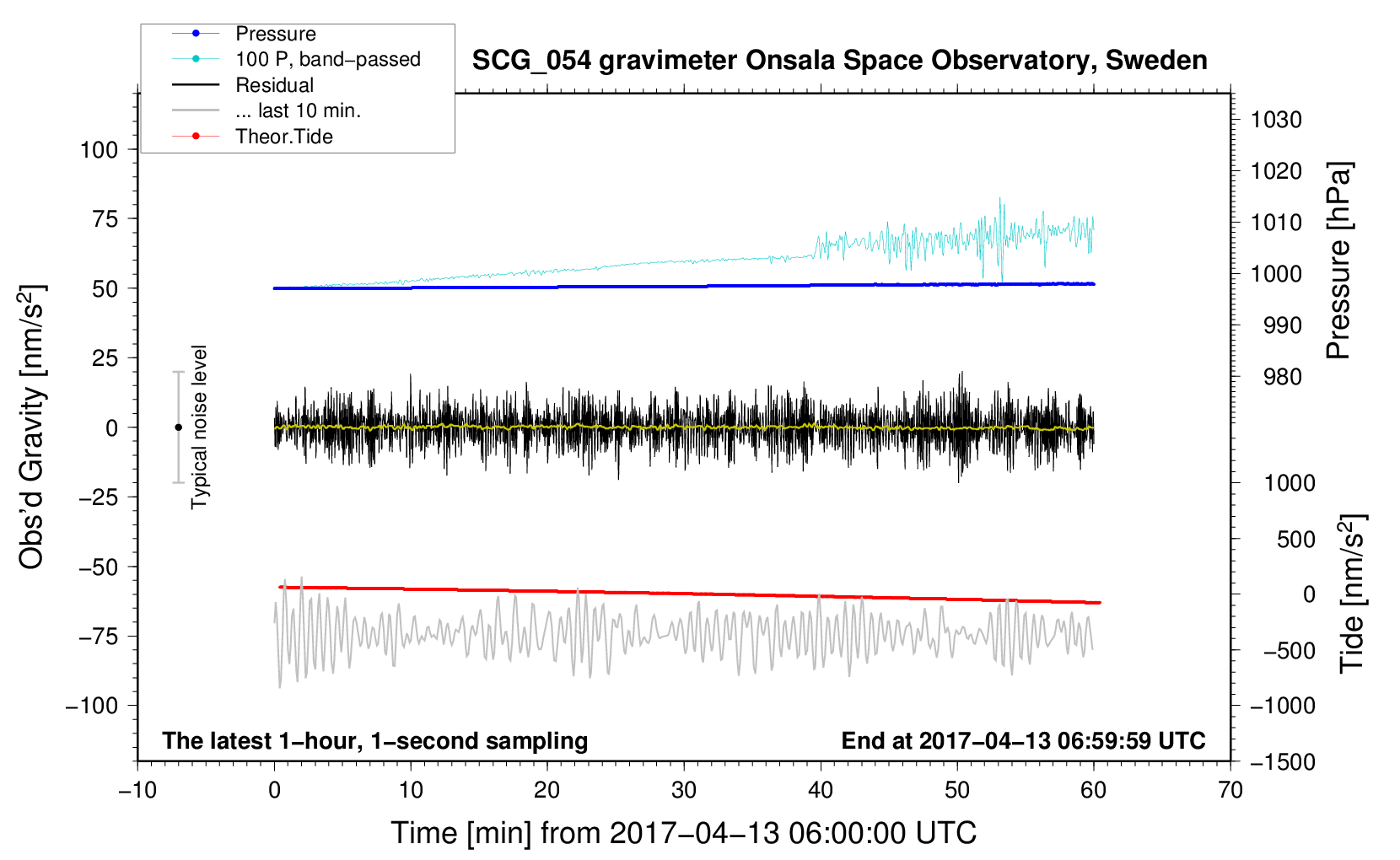 Pressure
100 P, band−passed
Residual
... last 10 min.
Theor.Tide

SCG_054 gravimeter Onsala Space Observatory, Sweden

Obs'd Gravity [nm/s$^2$]

100
75
50
25
0
−25
−50
−75
−100

Typical noise level

Pressure [hPa]

1030
1020
1010
1000
990
980

Tide [nm/s$^2$]

1000
500
0
−500
−1000
−1500

The latest 1−hour, 1−second sampling

End at 2017−04−13 06:59:59 UTC

−10
0
10
20
30
40
50
60
70

Time [min] from 2017−04−13 06:00:00 UTC